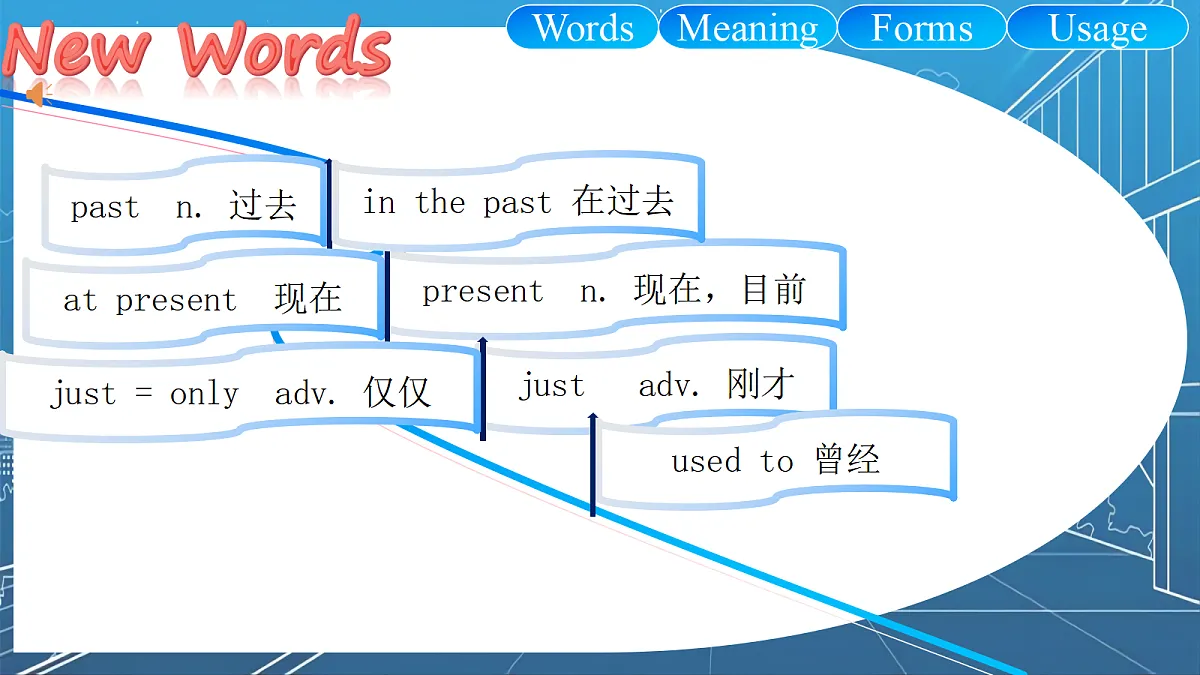 New Words

Words Meaning Forms Usage

past n. 过去

in the past 在过去

at present 现在

present n. 现在，目前

just = only adv. 仅仅

just adv. 刚才

used to 曾经